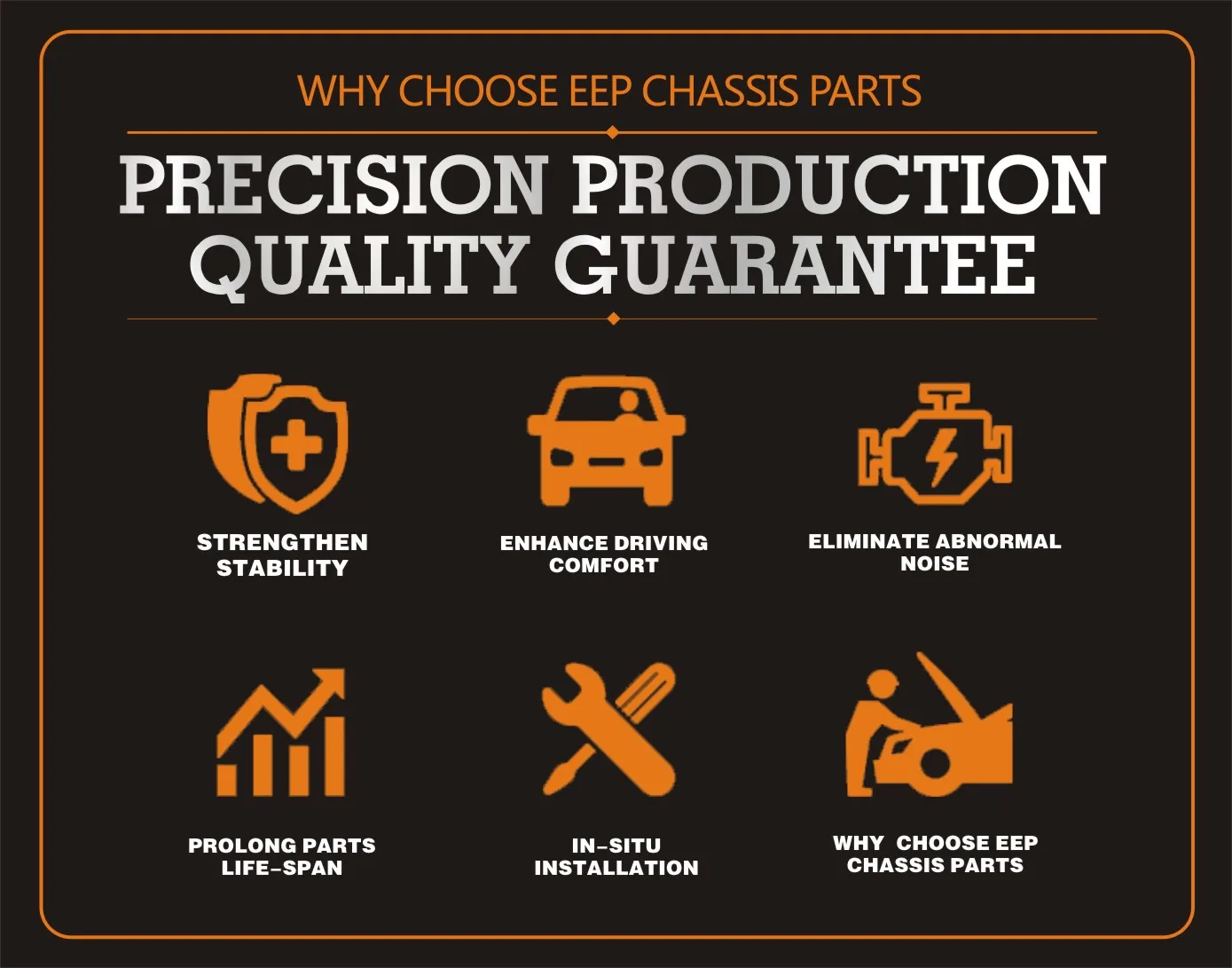 WHY CHOOSE EEP CHASSIS PARTS

PRECISION PRODUCTION
QUALITY GUARANTEE

STRENGTHEN STABILITY

ENHANCE DRIVING COMFORT

ELIMINATE ABNORMAL NOISE

PROLONG PARTS LIFE-SPAN

IN-SITU INSTALLATION

WHY CHOOSE EEP CHASSIS PARTS